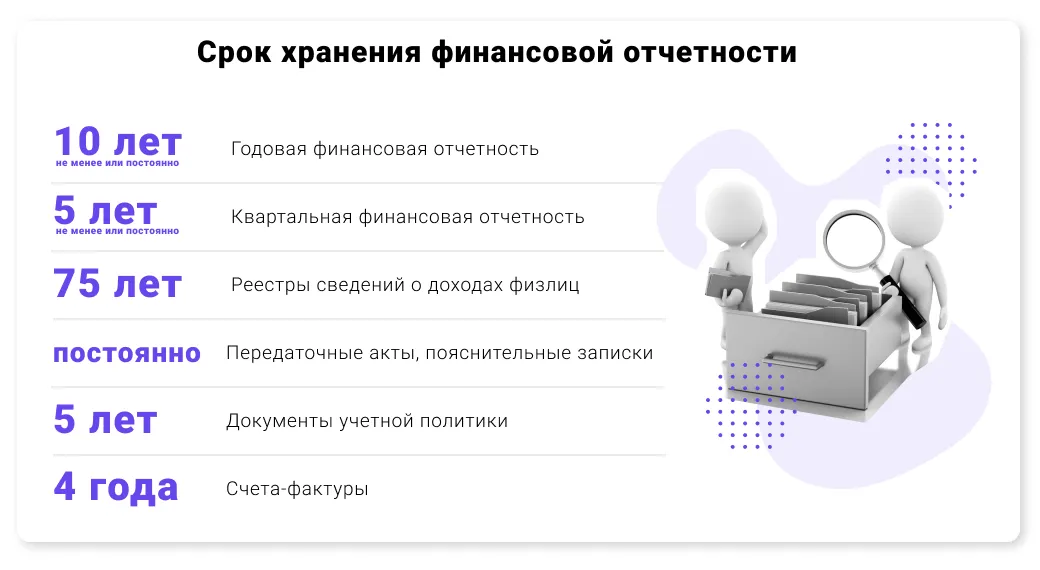 Срок хранения финансовой отчетности

10 лет
не менее или постоянно
Годовая финансовая отчетность

5 лет
не менее или постоянно
Квартальная финансовая отчетность

75 лет
Реестры сведений о доходах физлиц

постоянно
Передаточные акты, пояснительные записки

5 лет
Документы учетной политики

4 года
Счета-фактуры